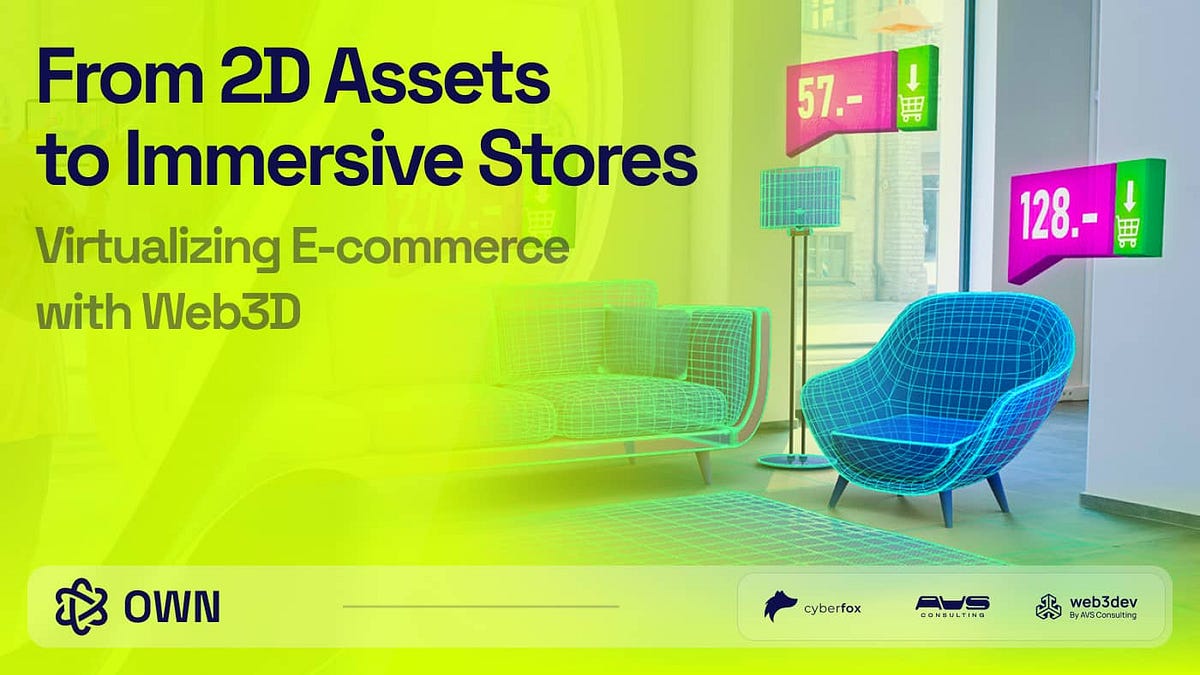 From 2D Assets to Immersive Stores

Virtualizing E-commerce with Web3D

57.-

128.-

OWN

cyberfox

AVS CONSULTING

web3dev By AVS Consulting